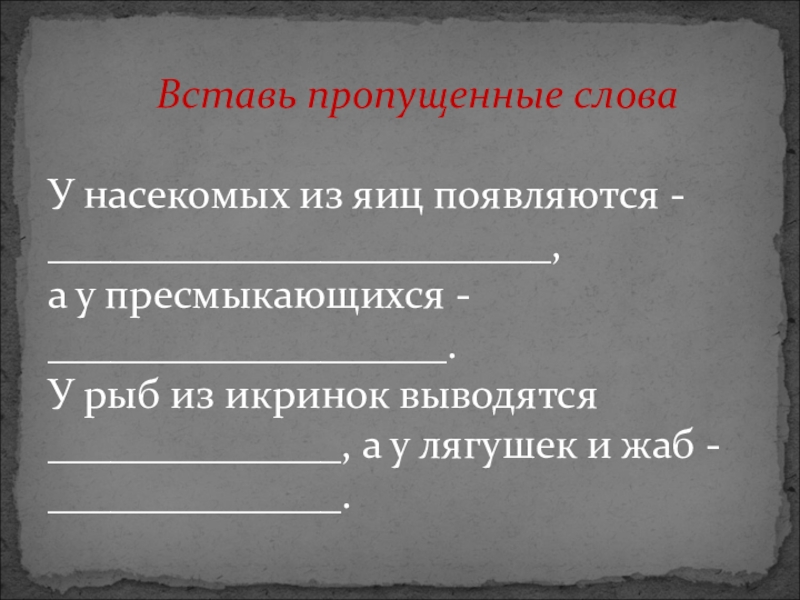 Вставь пропущенные слова

У насекомых из яиц появляются - ____________________________, а у пресмыкающихся - ______________________. У рыб из икринок выводятся ________________, а у лягушек и жаб - ________________.